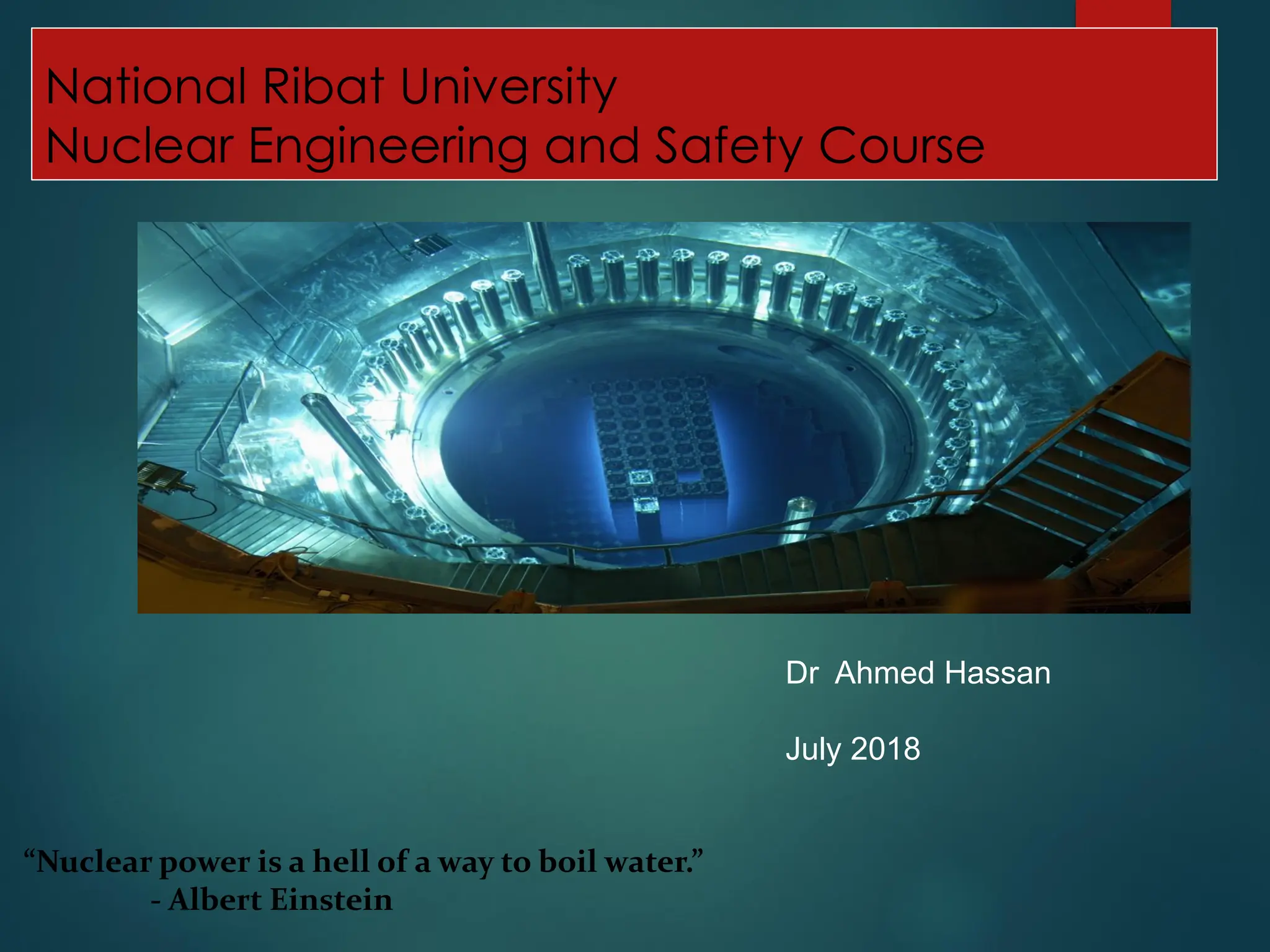 National Ribat University
Nuclear Engineering and Safety Course

Dr Ahmed Hassan

July 2018

“Nuclear power is a hell of a way to boil water.”
- Albert Einstein